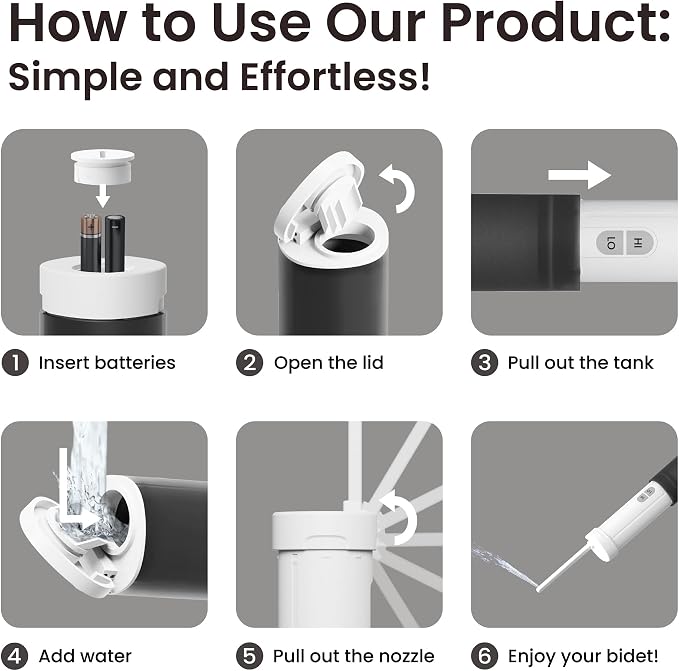 How to Use Our Product:
Simple and Effortless!

LO HI

1 Insert batteries
2 Open the lid
3 Pull out the tank

4 Add water
5 Pull out the nozzle
6 Enjoy your bidet!